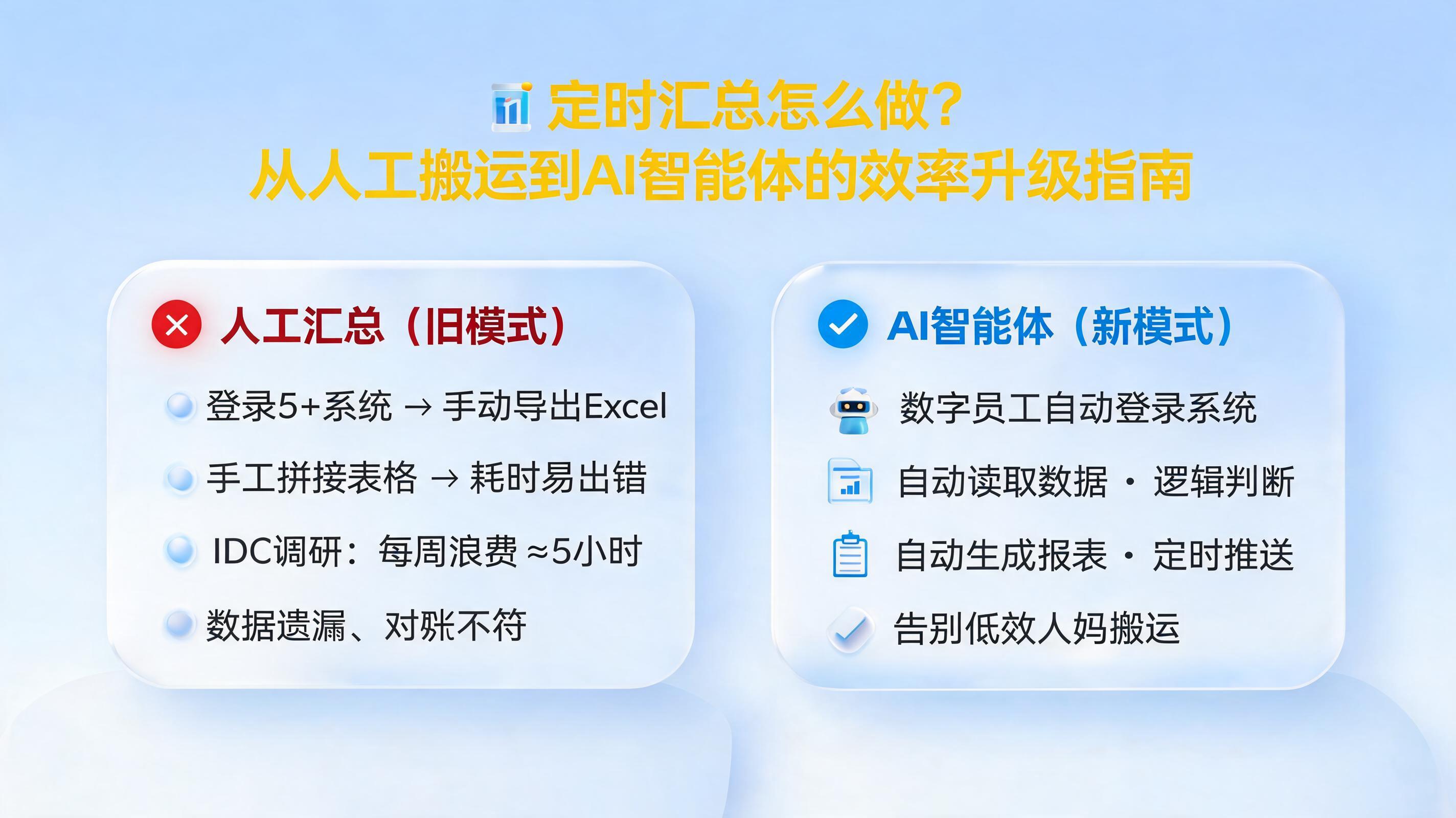 定时汇总怎么做?
从人工搬运到AI智能体的效率升级指南

人工汇总（旧模式）

登录5+系统 → 手动导出Excel

手工拼接表格 → 耗时易出错

IDC调研：每周浪费 ≈5小时

数据遗漏、对账不符

AI智能体（新模式）

数字员工自动登录系统

自动读取数据 · 逻辑判断

自动生成报表 · 定时推送

告别低效人妈搬运